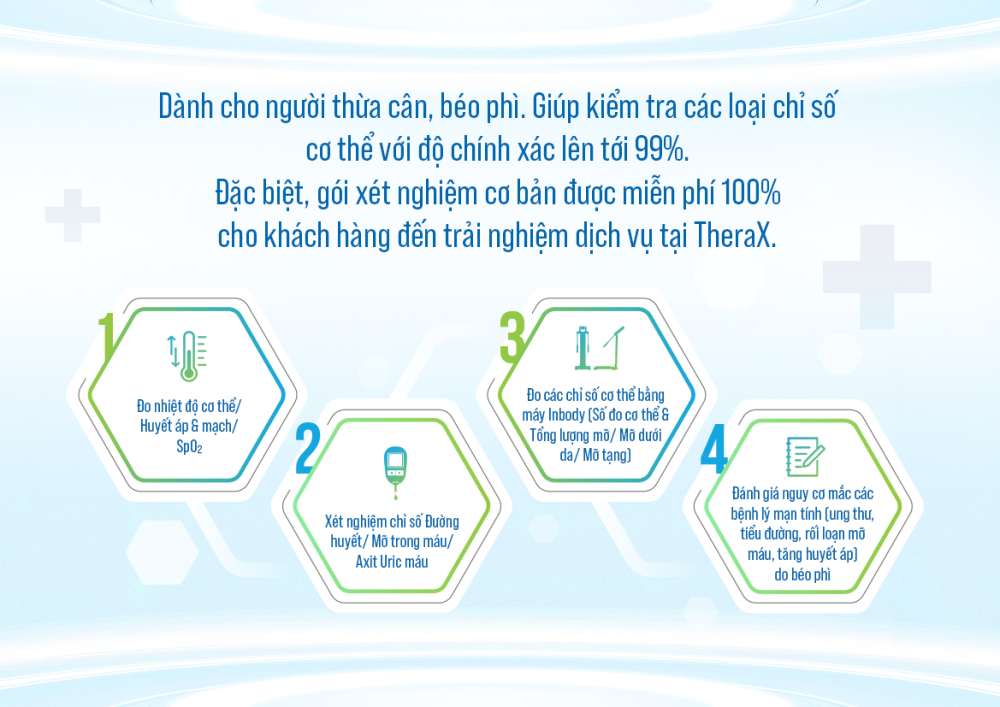 Dành cho người thừa cân, béo phì. Giúp kiểm tra các loại chỉ số cơ thể với độ chính xác lên tới 99%.
Đặc biệt, gói xét nghiệm cơ bản được miễn phí 100% cho khách hàng đến trải nghiệm dịch vụ tại TheraX.

1

Đo nhiệt độ cơ thể/ Huyết áp & mạch/ $SpO_2$

2

Xét nghiệm chỉ số Đường huyết/ Mỡ trong máu/ Axit Uric máu

3

Đo các chỉ số cơ thể bằng máy Inbody (Số đo cơ thể & Tổng lượng mỡ/ Mỡ dưới da/ Mỡ tạng)

4

Đánh giá nguy cơ mắc các bệnh lý mạn tính (ung thư, tiểu đường, rối loạn mỡ máu, tăng huyết áp) do béo phì